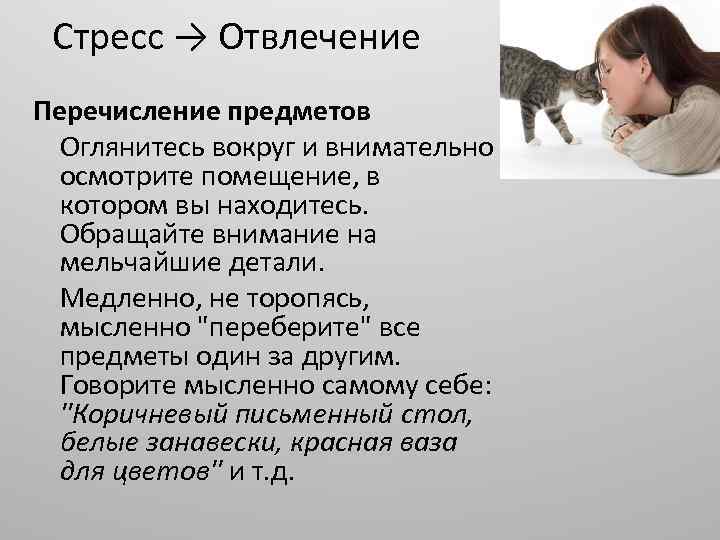 Стресс → Отвлечение

Перечисление предметов

Оглянитесь вокруг и внимательно осмотрите помещение, в котором вы находитесь. Обращайте внимание на мельчайшие детали.

Медленно, не торопясь, мысленно "переберите" все предметы один за другим. Говорите мысленно самому себе: "Коричневый письменный стол, белые занавески, красная ваза для цветов" и т.д.